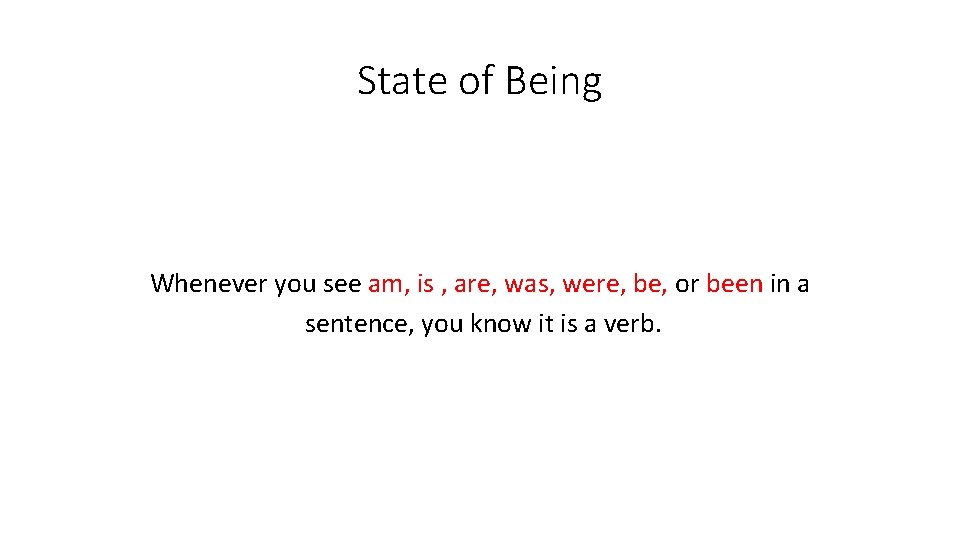 State of Being

Whenever you see am, is , are, was, were, be, or been in a sentence, you know it is a verb.